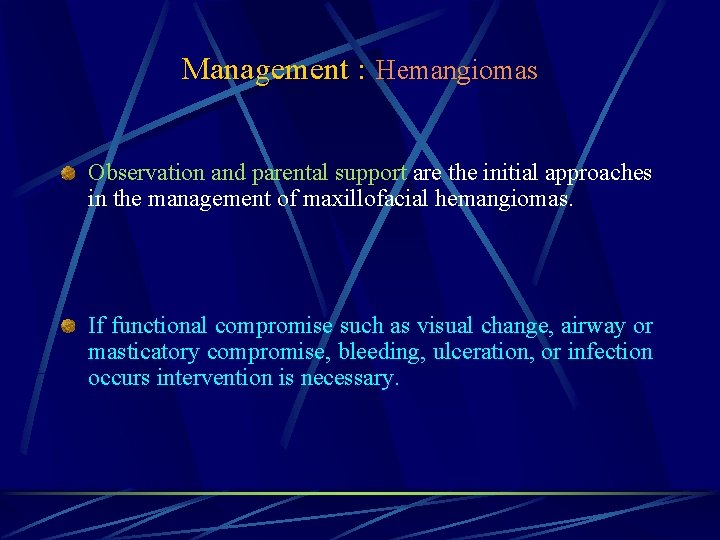 Management : Hemangiomas

Observation and parental support are the initial approaches in the management of maxillofacial hemangiomas.

If functional compromise such as visual change, airway or masticatory compromise, bleeding, ulceration, or infection occurs intervention is necessary.